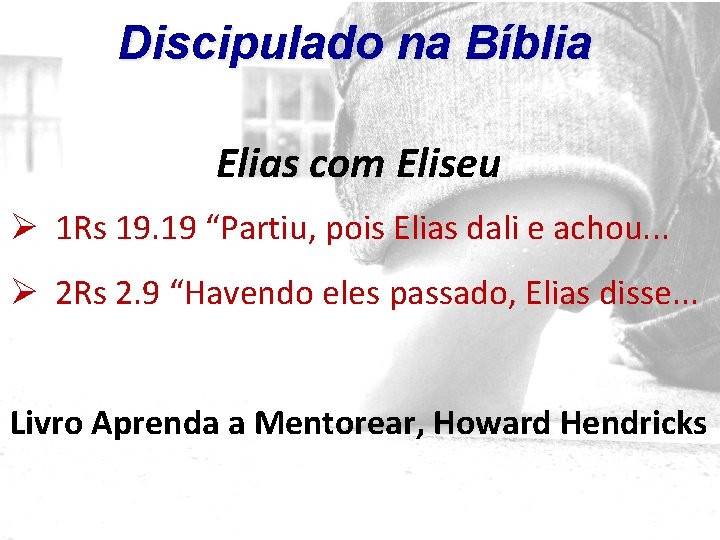 Discipulado na Bíblia

Elias com Eliseu

➢ 1Rs 19.19 "Partiu, pois Elias dali e achou...

➢ 2Rs 2.9 "Havendo eles passado, Elias disse...

Livro Aprenda a Mentorear, Howard Hendricks